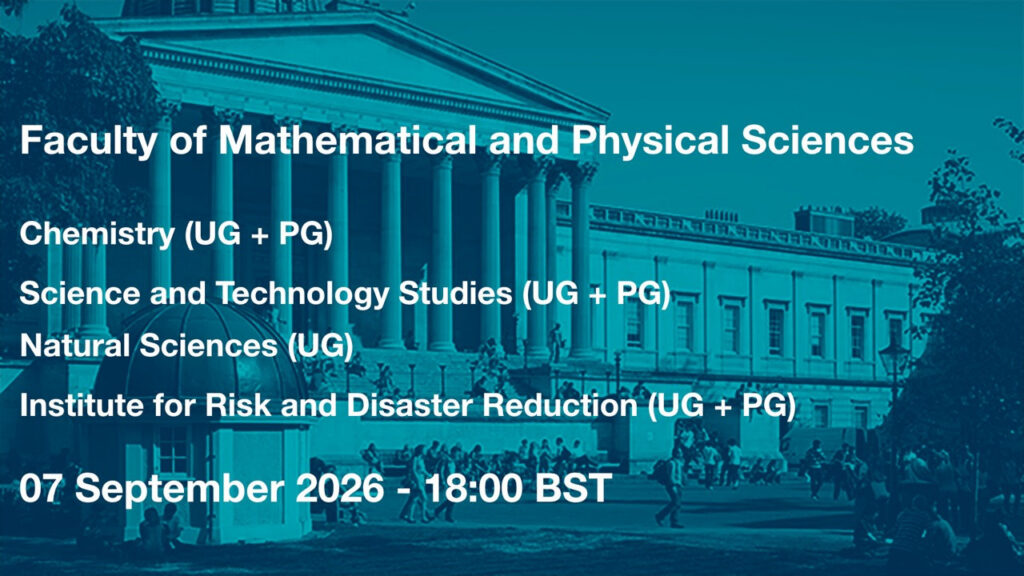 Faculty of Mathematical and Physical Sciences

Chemistry (UG + PG)

Science and Technology Studies (UG + PG)

Natural Sciences (UG)

Institute for Risk and Disaster Reduction (UG + PG)

07 September 2026 - 18:00 BST